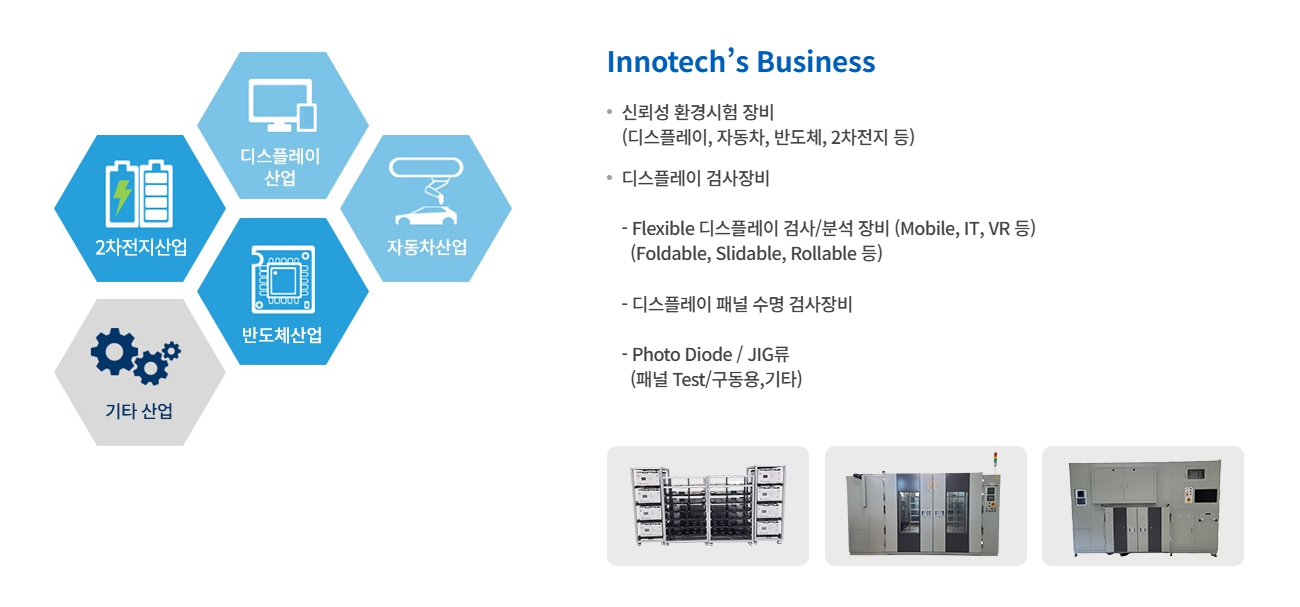 디스플레이 산업

2차전지산업

자동차산업

반도체산업

기타 산업

Innotech's Business

• 신뢰성 환경시험 장비 (디스플레이, 자동차, 반도체, 2차전지 등)

• 디스플레이 검사장비

- Flexible 디스플레이 검사/분석 장비 (Mobile, IT, VR 등) (Foldable, Slidable, Rollable 등)

- 디스플레이 패널 수명 검사장비

- Photo Diode / JIG류 (패널 Test/구동용,기타)